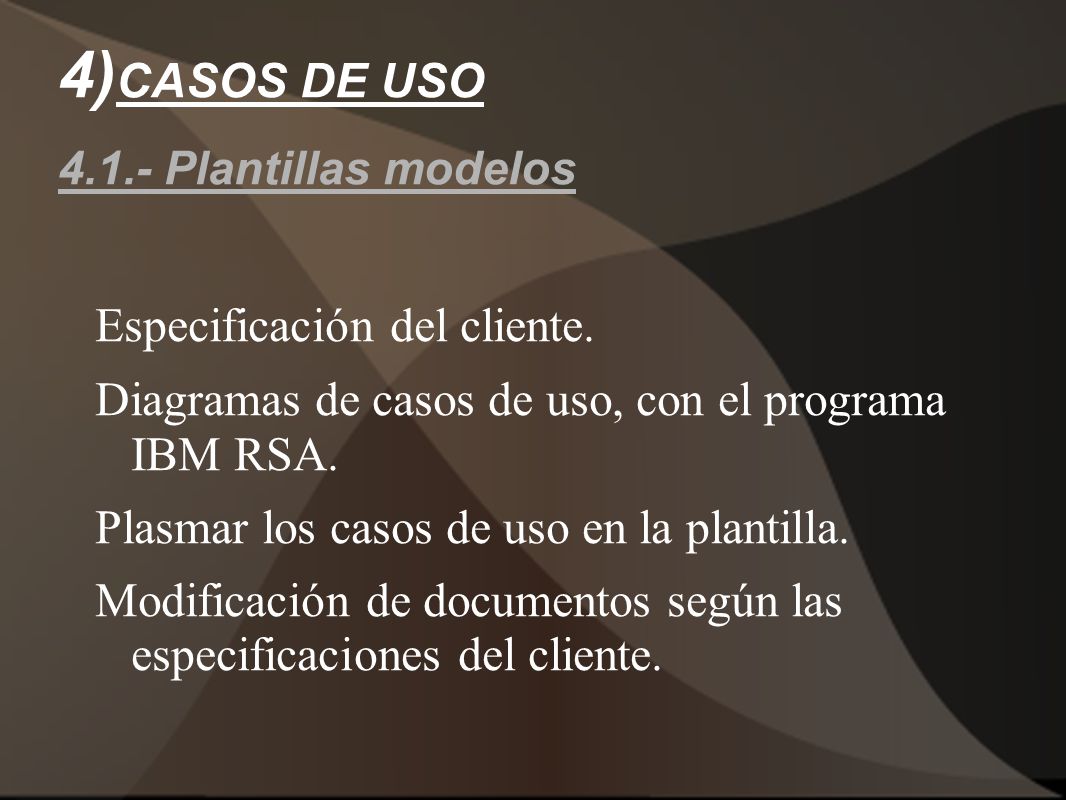 4)CASOS DE USO

4.1.- Plantillas modelos

Especificación del cliente.

Diagramas de casos de uso, con el programa IBM RSA.

Plasmar los casos de uso en la plantilla.

Modificación de documentos según las especificaciones del cliente.